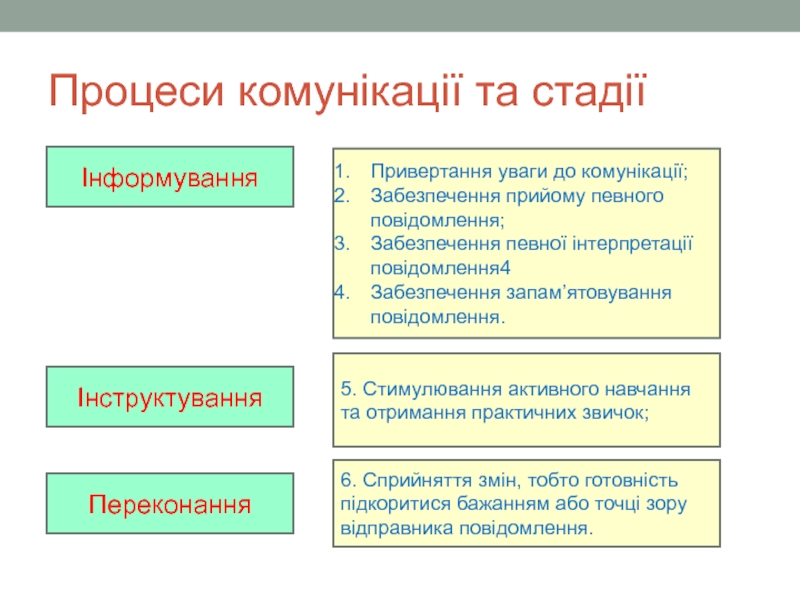 Процеси комунікації та стадії

Інформування

1. Привертання уваги до комунікації;
2. Забезпечення прийому певного повідомлення;
3. Забезпечення певної інтерпретації повідомлення4
4. Забезпечення запам’ятовування повідомлення.

Інструктування

5. Стимулювання активного навчання та отримання практичних звичок;

Переконання

6. Сприйняття змін, тобто готовність підкоритися бажанням або точці зору відправника повідомлення.